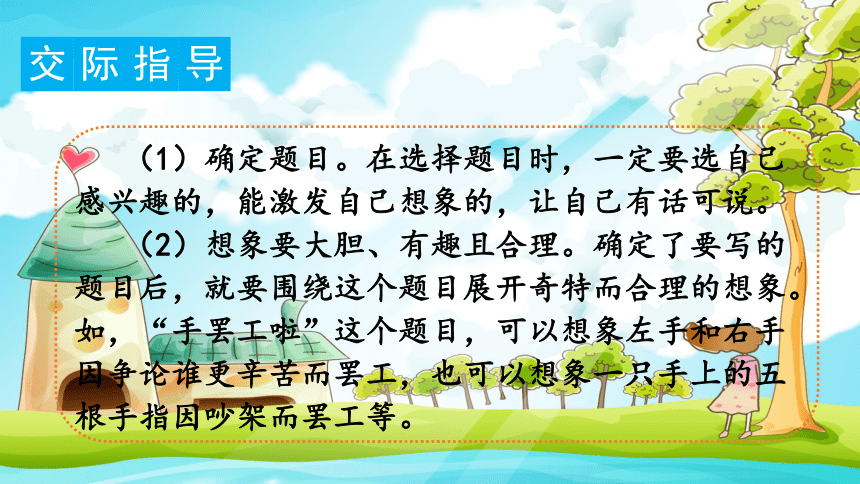 交际指导

（1）确定题目。在选择题目时，一定要选自己感兴趣的，能激发自己想象的，让自己有话可说。

（2）想象要大胆、有趣且合理。确定了要写的题目后，就要围绕这个题目展开奇特而合理的想象。如，“手罢工啦”这个题目，可以想象左手和右手因争论谁更辛苦而罢工，也可以想象一只手上的五根手指因吵架而罢工等。